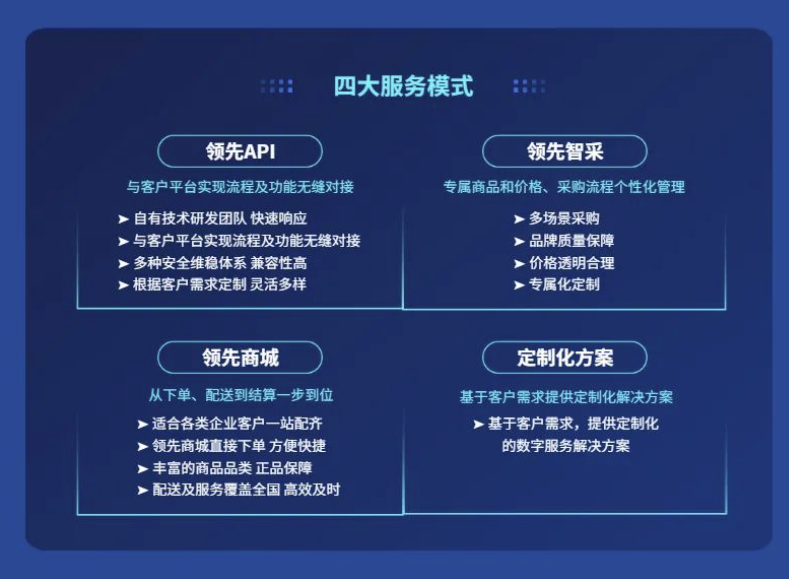 四大服务模式

领先API

与客户平台实现流程及功能无缝对接

➤ 自有技术研发团队 快速响应
➤ 与客户平台实现流程及功能无缝对接
➤ 多种安全维稳体系 兼容性高
➤ 根据客户需求定制 灵活多样

领先智采

专属商品和价格、采购流程个性化管理

➤ 多场景采购
➤ 品牌质量保障
➤ 价格透明合理
➤ 专属化定制

领先商城

从下单、配送到结算一步到位

➤ 适合各类企业客户一站配齐
➤ 领先商城直接下单 方便快捷
➤ 丰富的商品品类 正品保障
➤ 配送及服务覆盖全国 高效及时

定制化方案

基于客户需求提供定制化解决方案

➤ 基于客户需求，提供定制化的数字服务解决方案